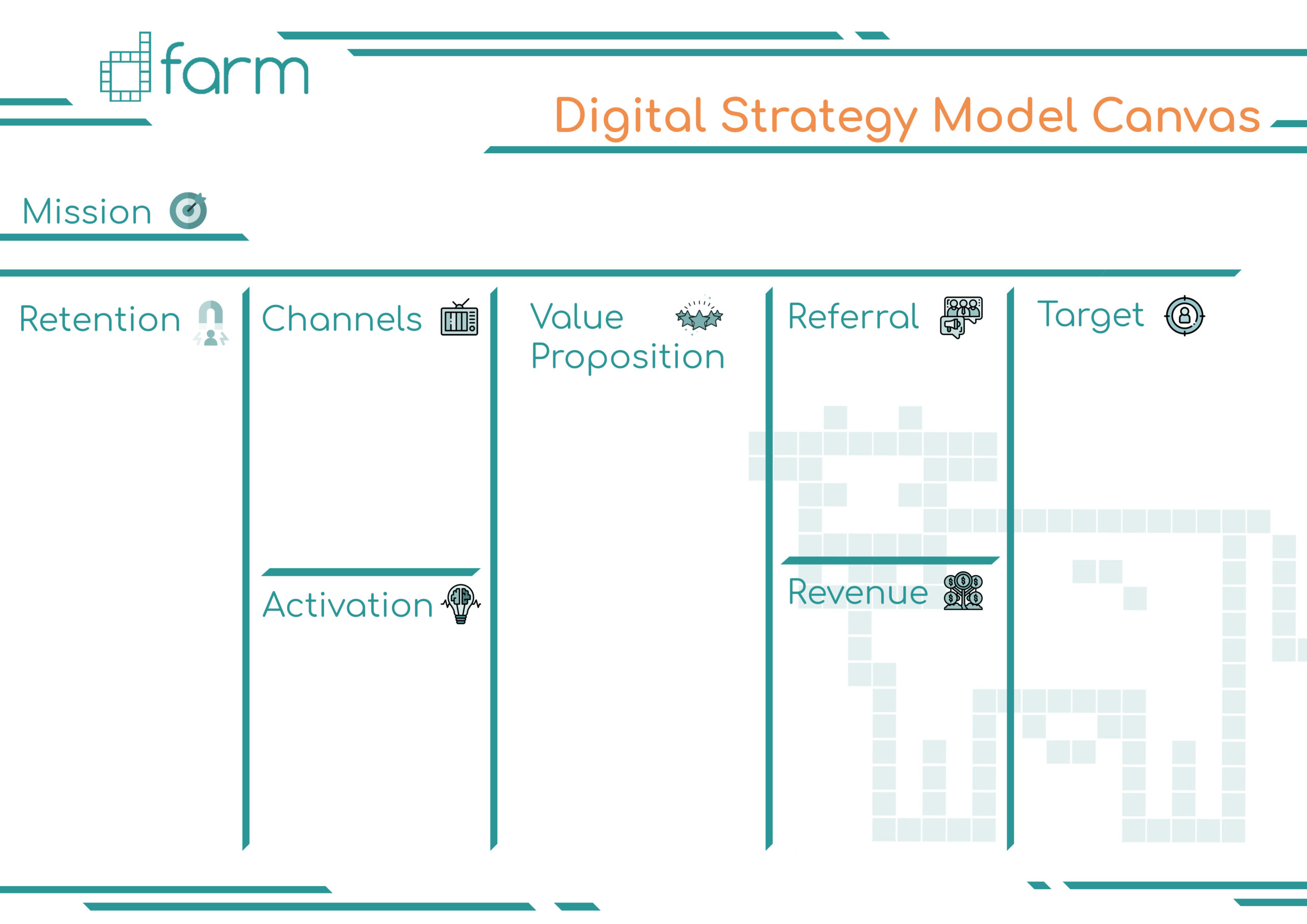 farm

Digital Strategy Model Canvas

Mission

Retention

Channels

Activation

Value Proposition

Referral

Revenue

Target